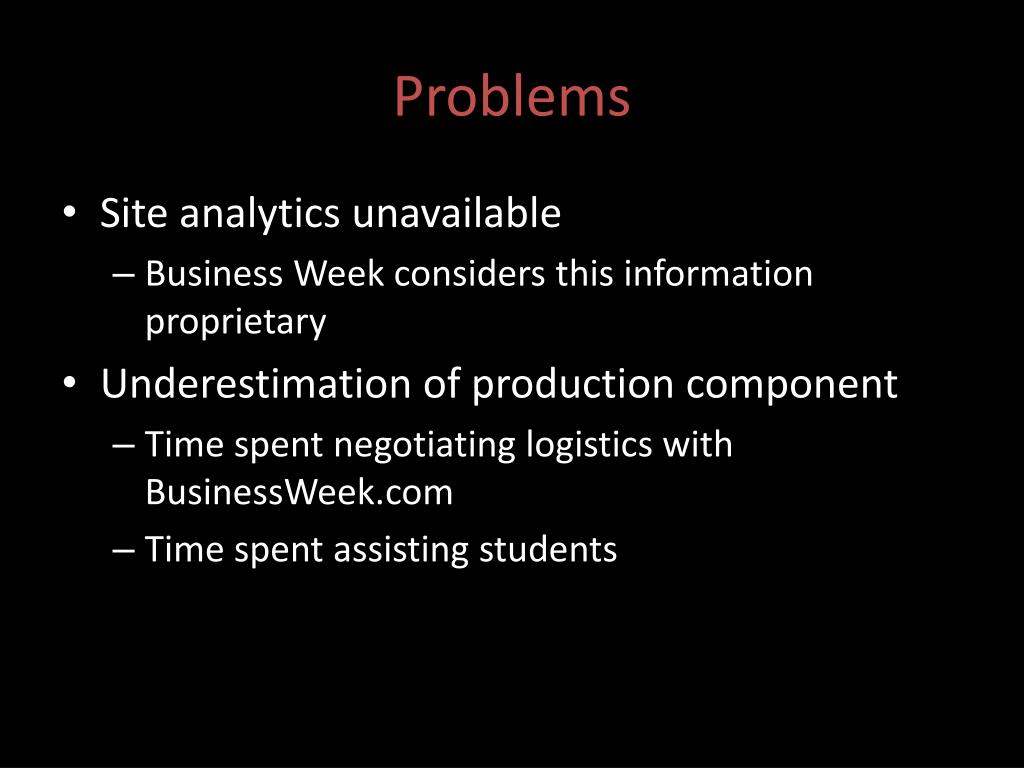 Problems

• Site analytics unavailable
– Business Week considers this information proprietary

• Underestimation of production component
– Time spent negotiating logistics with BusinessWeek.com
– Time spent assisting students